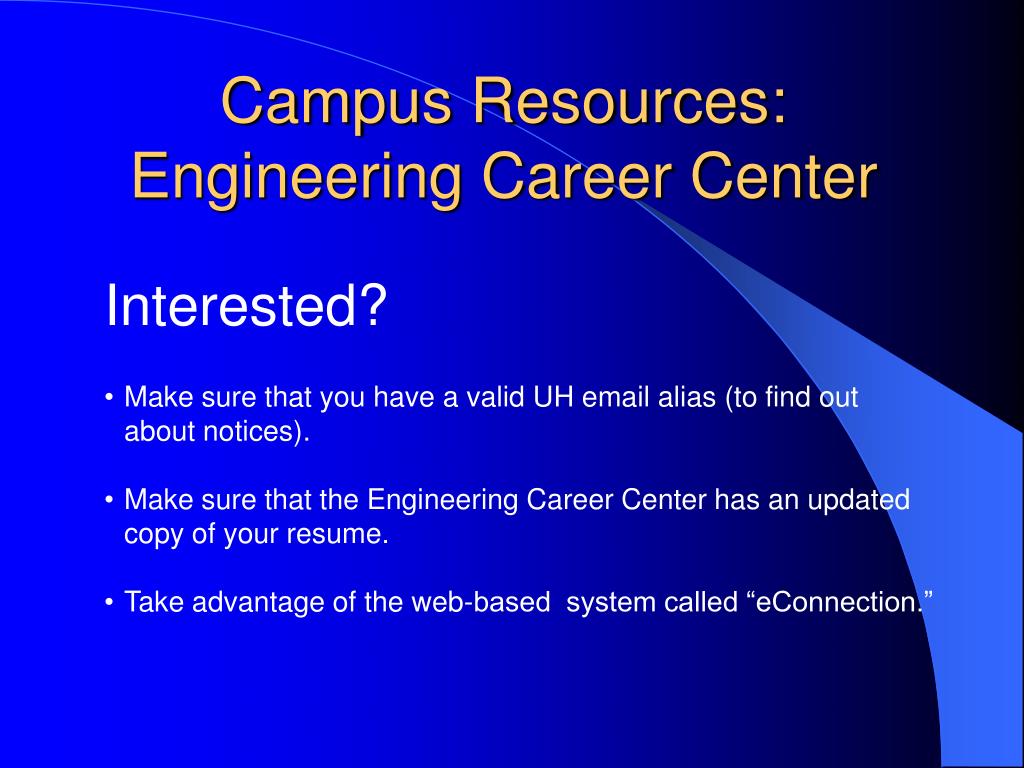 Campus Resources:
Engineering Career Center

Interested?

• Make sure that you have a valid UH email alias (to find out about notices).

• Make sure that the Engineering Career Center has an updated copy of your resume.

• Take advantage of the web-based system called “eConnection.”